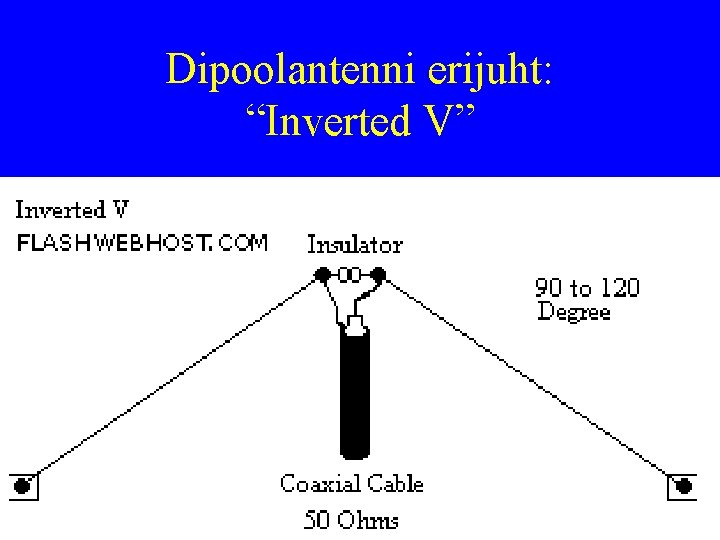 Dipoolantenni erijuht:
“Inverted V”

Inverted V
FLASHWEBHOST.COM

Insulator

90 to 120
Degree

Coaxial Cable
50 Ohms